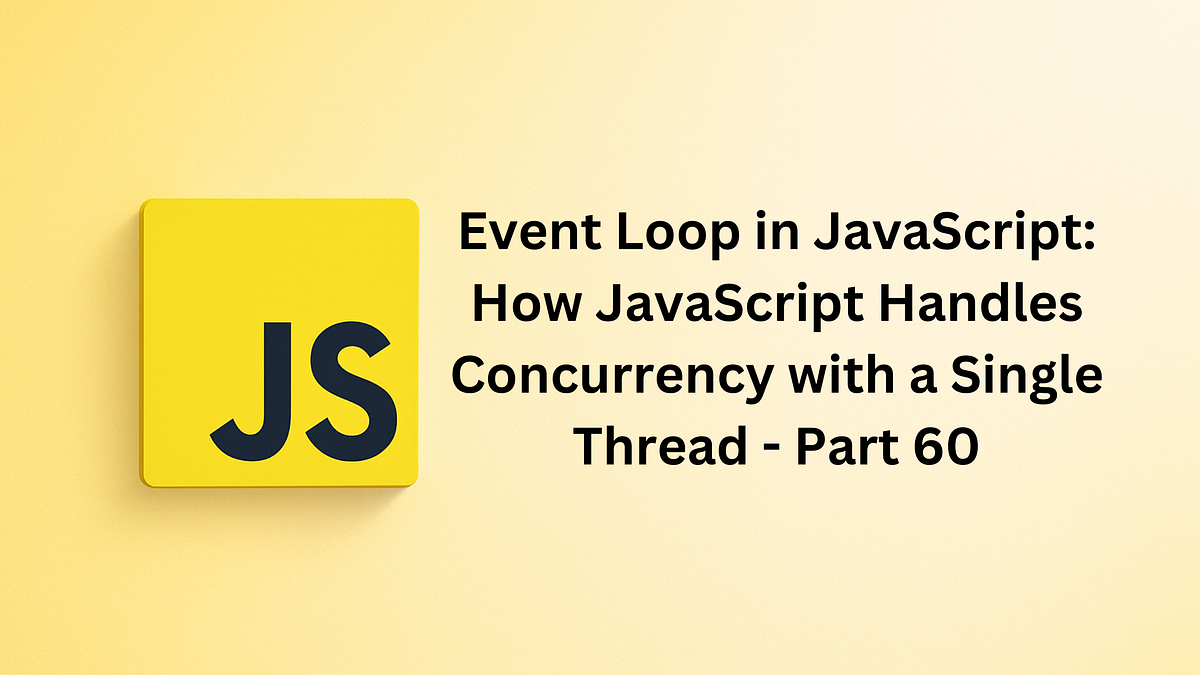 JS

Event Loop in JavaScript: How JavaScript Handles Concurrency with a Single Thread - Part 60